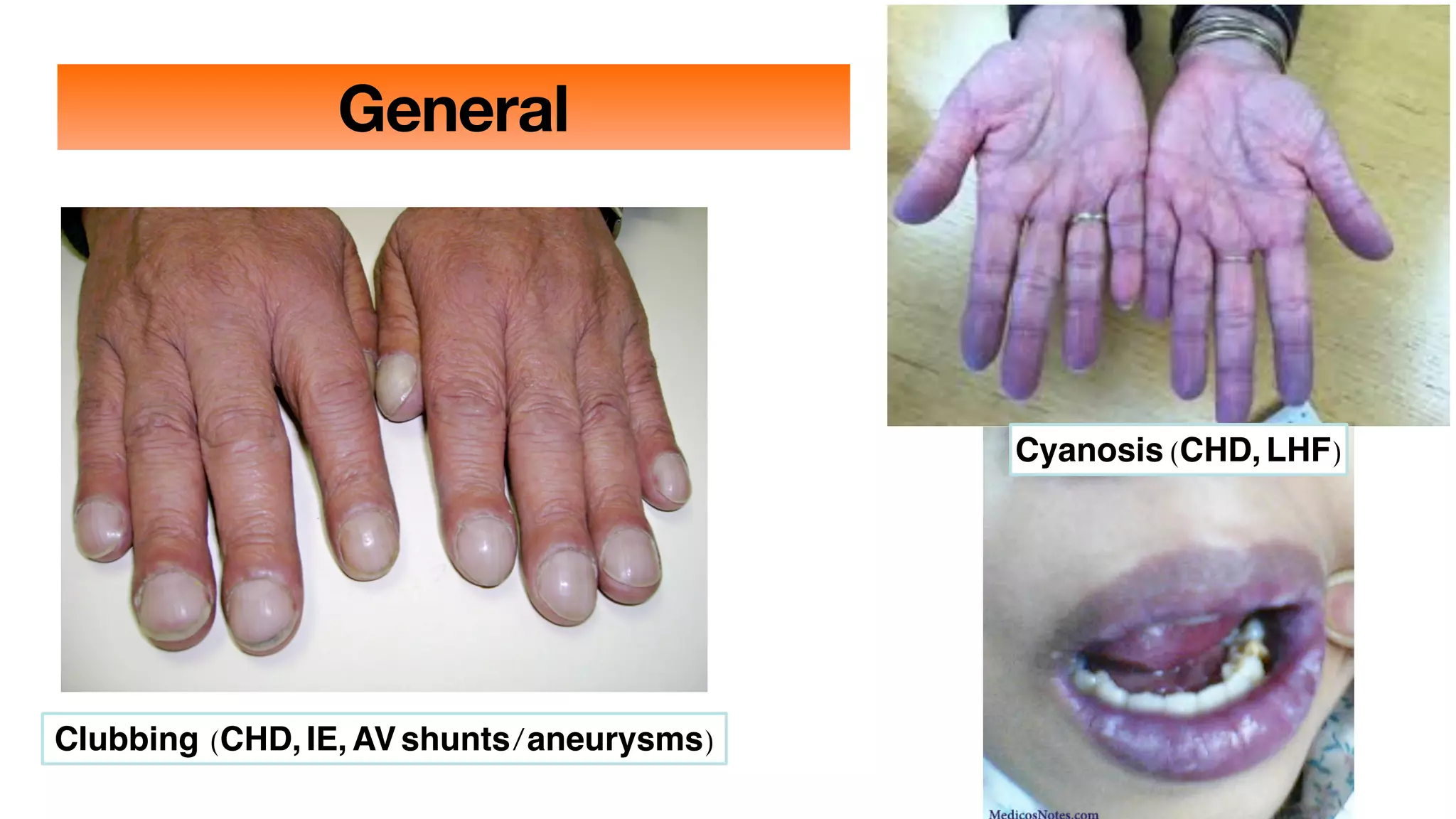 General

Clubbing (CHD, IE, AV shunts/aneurysms)

Cyanosis (CHD, LHF)

MedicosNotes.com